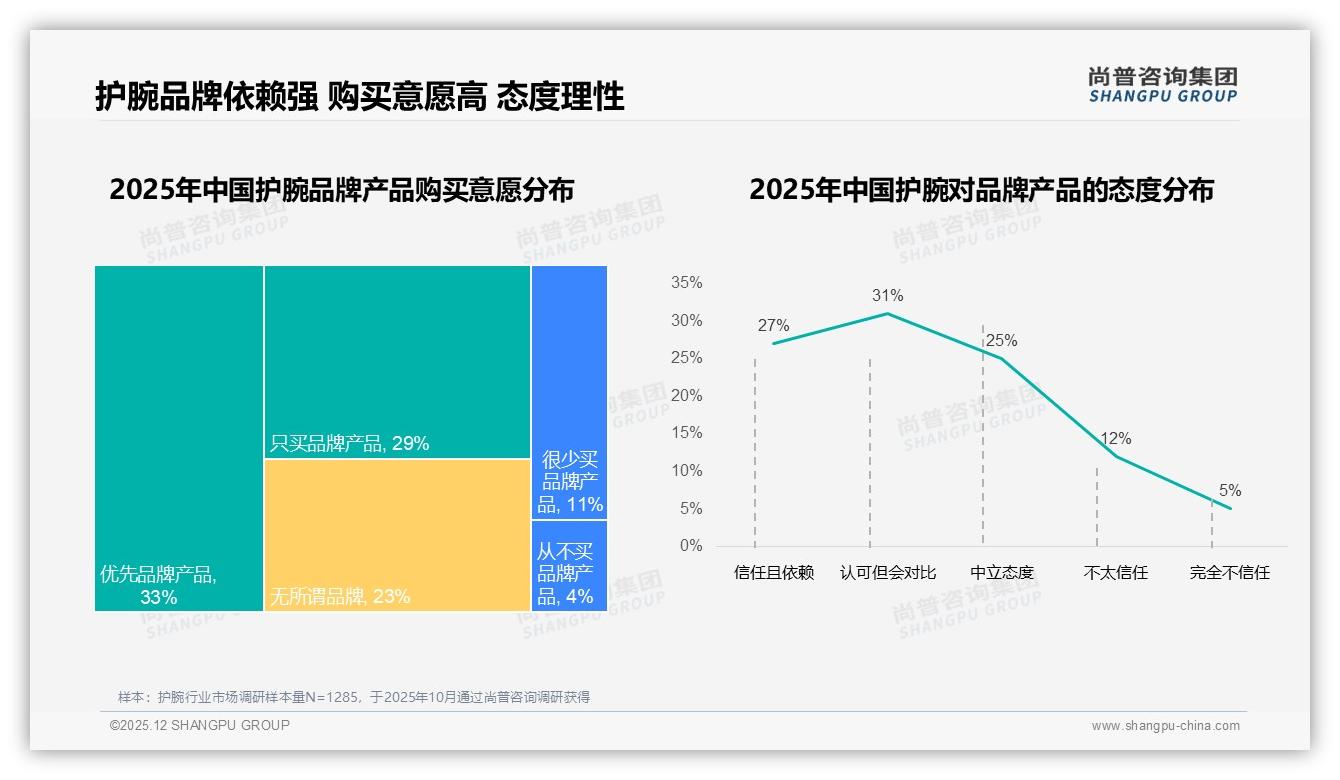 护腕品牌依赖强 购买意愿高 态度理性

尚普咨询集团
SHANGPU GROUP

2025年中国护腕品牌产品购买意愿分布

优先品牌产品, 33%

只买品牌产品, 29%

无所谓品牌, 23%

很少买品牌产品, 11%

从不买品牌产品, 4%

2025年中国护腕对品牌产品的态度分布

35%
30%
25%
20%
15%
10%
5%
0%

27%
31%
25%
12%
5%

信任且依赖
认可但会对比
中立态度
不太信任
完全不信任

尚普咨询集团
SHANGPU GROUP

样本：护腕行业市场调研样本量N=1285，于2025年10月通过尚普咨询调研获得

©2025.12 SHANGPU GROUP

www.shangpu-china.com